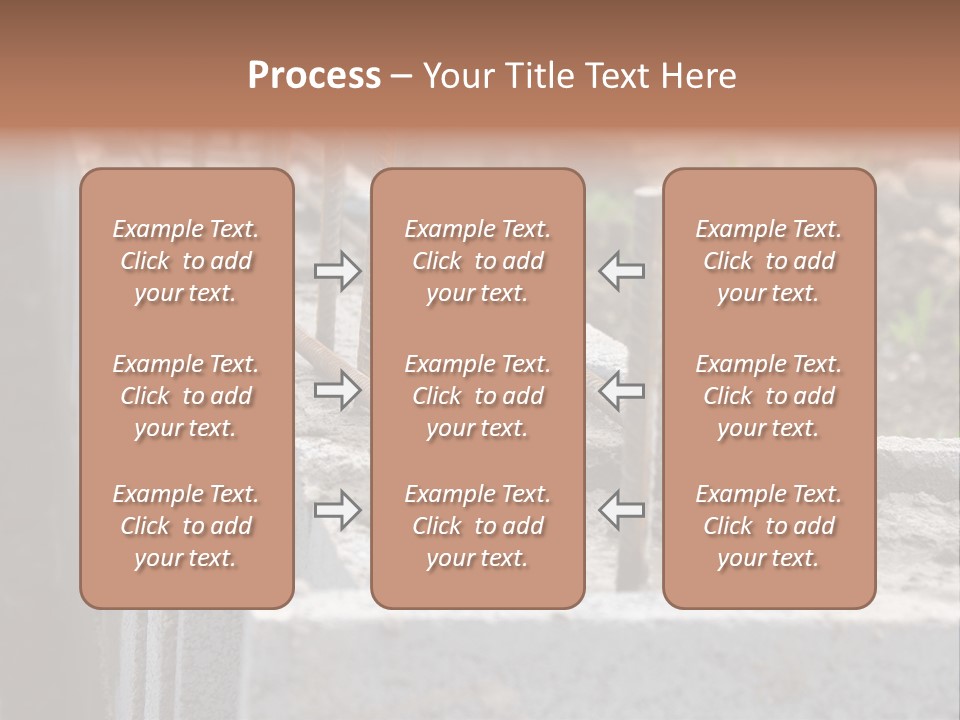 Process – Your Title Text Here

Example Text. Click to add your text.

Example Text. Click to add your text.

Example Text. Click to add your text.

Example Text. Click to add your text.

Example Text. Click to add your text.

Example Text. Click to add your text.

Example Text. Click to add your text.

Example Text. Click to add your text.

Example Text. Click to add your text.